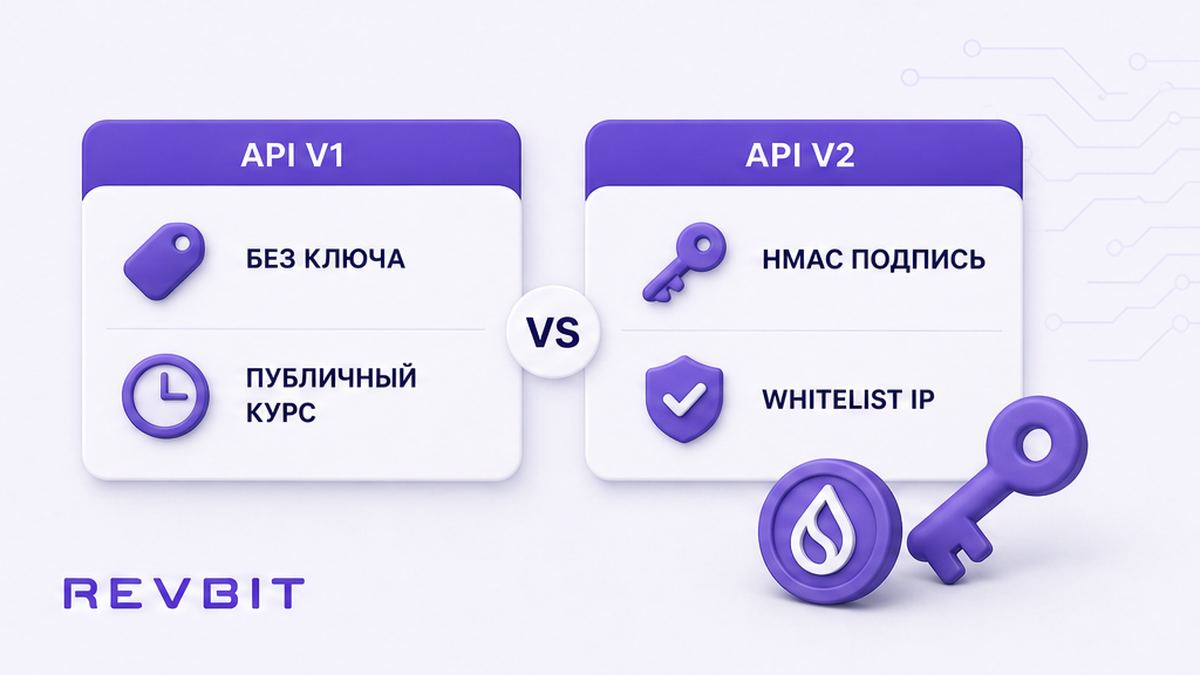 API V1

БЕЗ КЛЮЧА

ПУБЛИЧНЫЙ КУРС

VS

API V2

HMAC ПОДПИСЬ

WHITELIST IP

REVBIT